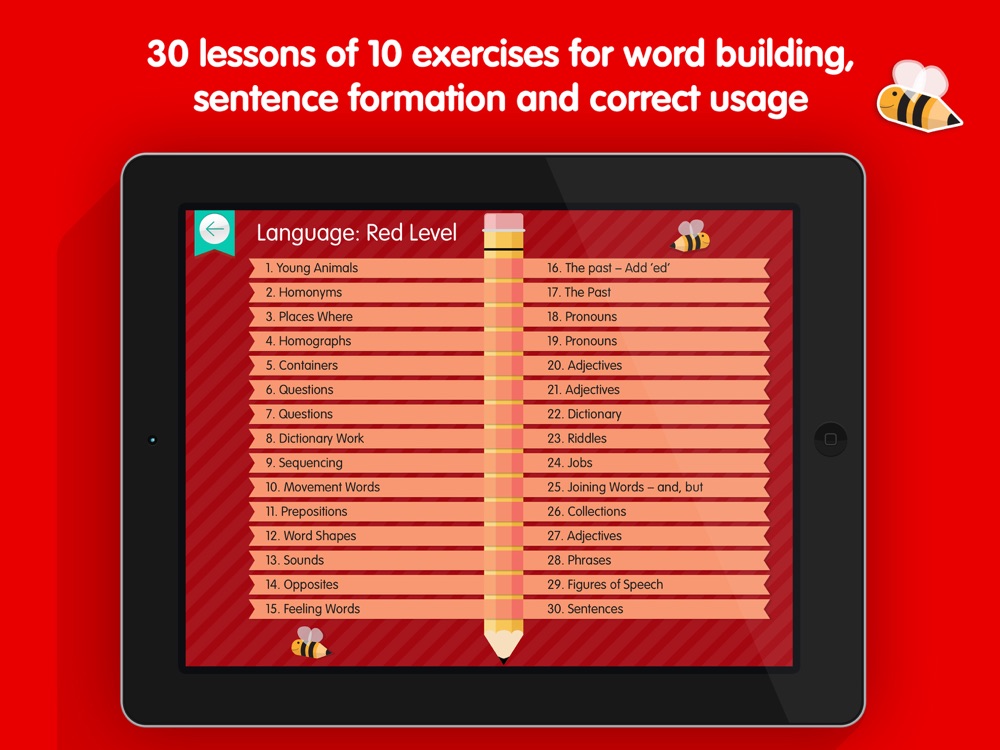 30 lessons of 10 exercises for word building, sentence formation and correct usage

Language: Red Level

1. Young Animals
2. Homonyms
3. Places Where
4. Homographs
5. Containers
6. Questions
7. Questions
8. Dictionary Work
9. Sequencing
10. Movement Words
11. Prepositions
12. Word Shapes
13. Sounds
14. Opposites
15. Feeling Words

16. The past – Add 'ed'
17. The Past
18. Pronouns
19. Pronouns
20. Adjectives
21. Adjectives
22. Dictionary
23. Riddles
24. Jobs
25. Joining Words – and, but
26. Collections
27. Adjectives
28. Phrases
29. Figures of Speech
30. Sentences